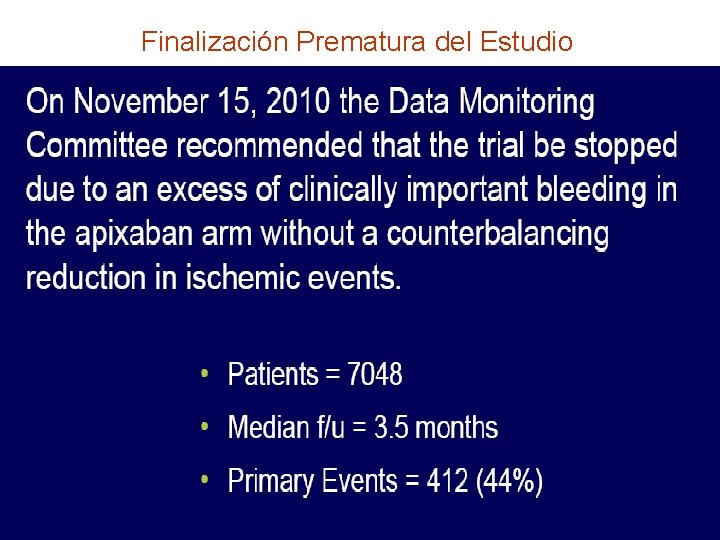 Finalización Prematura del Estudio

On November 15, 2010 the Data Monitoring Committee recommended that the trial be stopped due to an excess of clinically important bleeding in the apixaban arm without a counterbalancing reduction in ischemic events.

• Patients = 7048
• Median f/u = 3.5 months
• Primary Events = 412 (44%)